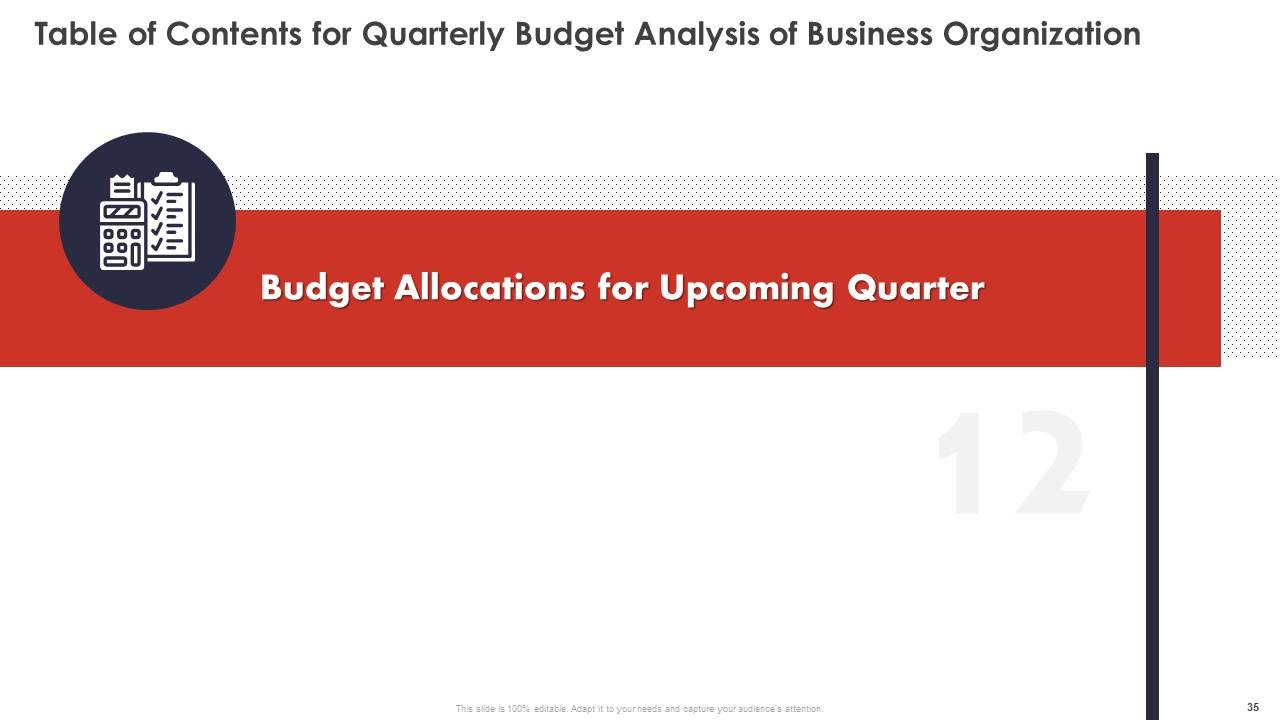 Table of Contents for Quarterly Budget Analysis of Business Organization

Budget Allocations for Upcoming Quarter

12

This slide is 100% editable. Adapt it to your needs and capture your audience's attention.

35